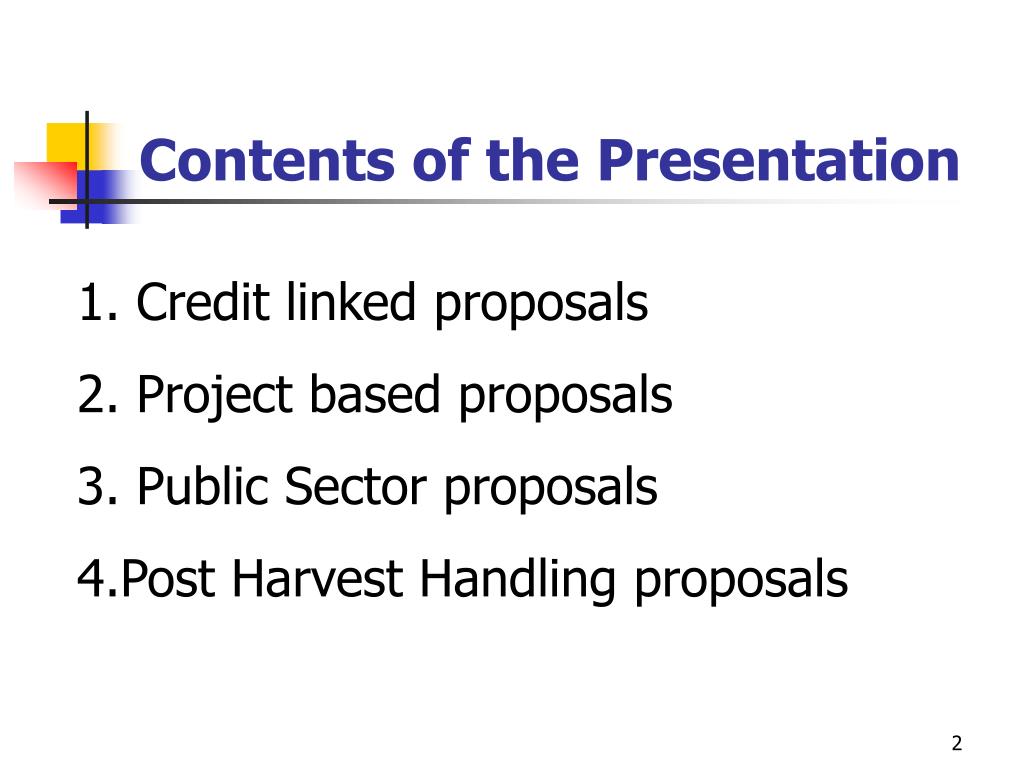 Contents of the Presentation

1. Credit linked proposals

2. Project based proposals

3. Public Sector proposals

4.Post Harvest Handling proposals

2